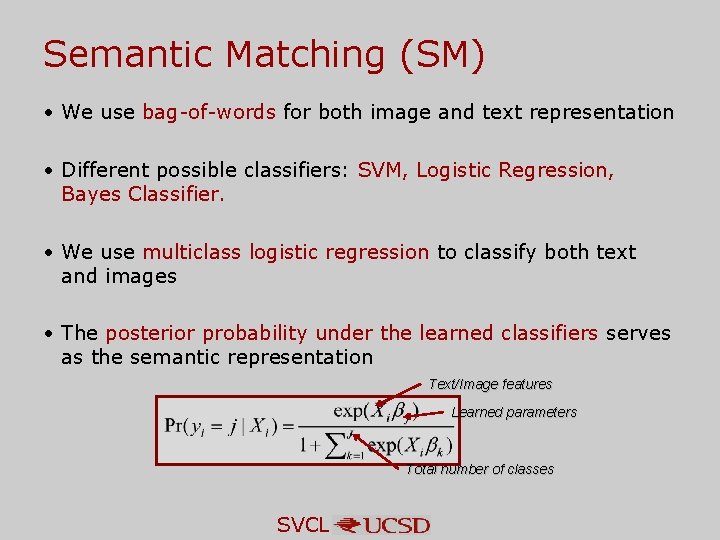 Semantic Matching (SM)

• We use bag-of-words for both image and text representation

• Different possible classifiers: SVM, Logistic Regression, Bayes Classifier.

• We use multiclass logistic regression to classify both text and images

• The posterior probability under the learned classifiers serves as the semantic representation

Text/Image features

Learned parameters

$\Pr(y_i = j \mid X_i) = \frac{\exp(X_i \beta_j)}{1 + \sum_{k=1}^{J} \exp(X_i \beta_k)}$

Total number of classes

SVCL UCSD